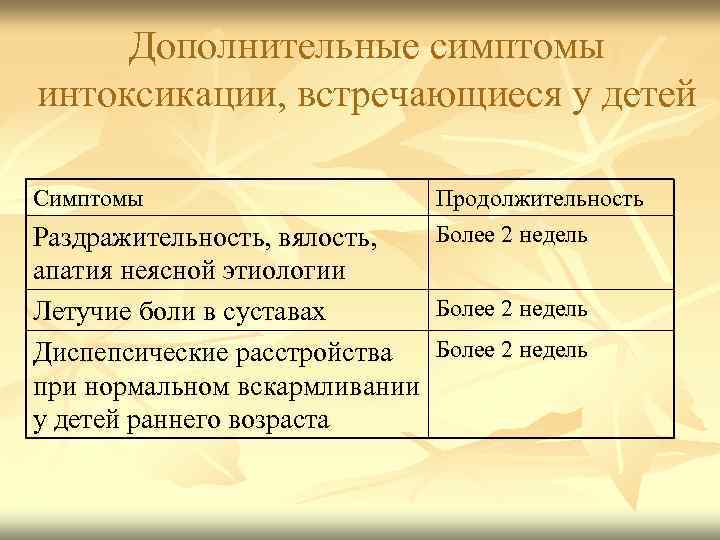 Дополнительные симптомы интоксикации, встречающиеся у детей

| Симптомы | Продолжительность |
|---|---|
| Раздражительность, вялость, апатия неясной этиологии | Более 2 недель |
| Летучие боли в суставах | Более 2 недель |
| Диспепсические расстройства при нормальном вскармливании у детей раннего возраста | Более 2 недель |